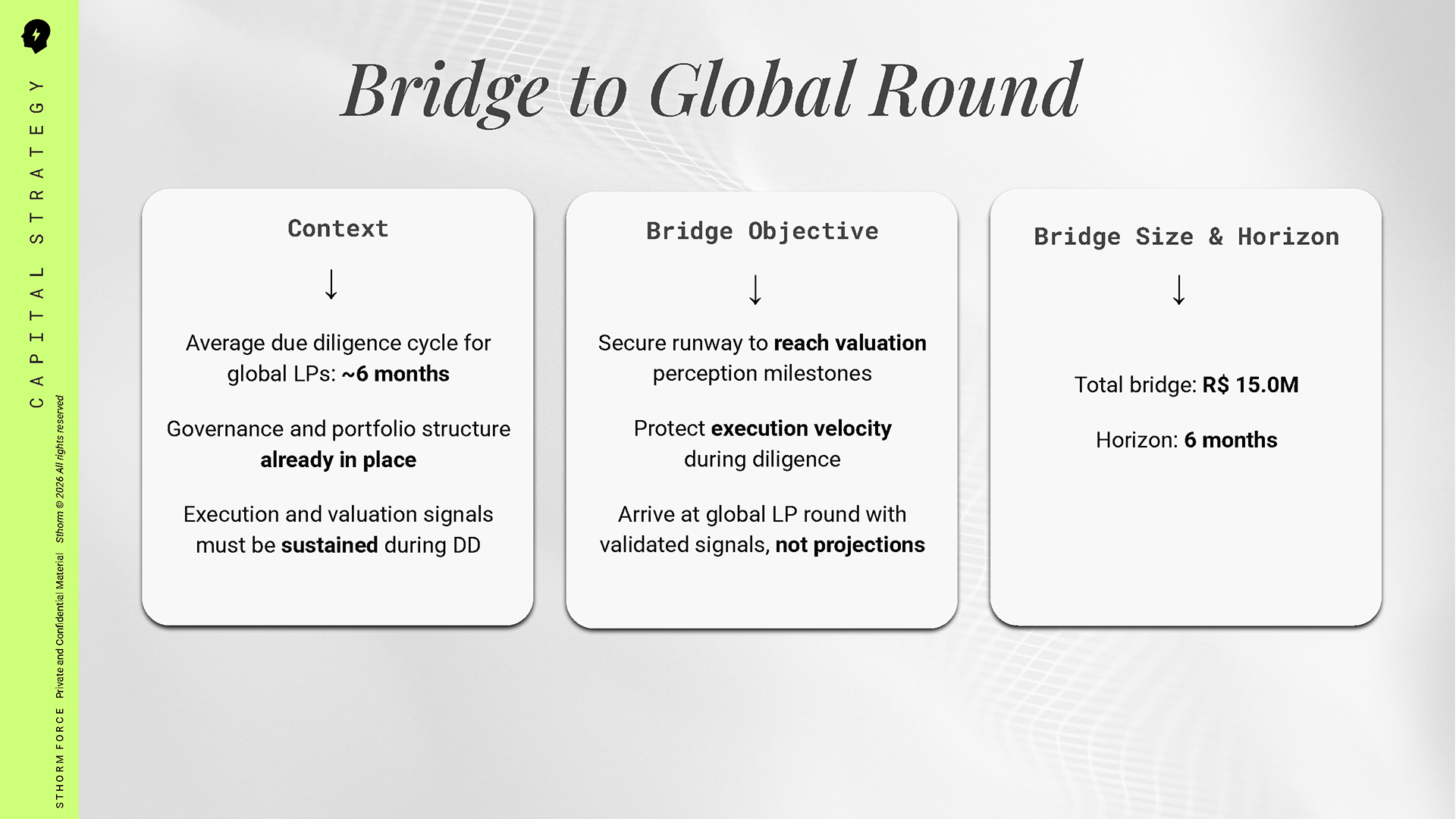 CAPITAL STRATEGY

STHORM FORCE Private and Confidential Material Sthorm © 2026 All rights reserved

Bridge to Global Round

Context

↓

Average due diligence cycle for global LPs: ~6 months

Governance and portfolio structure already in place

Execution and valuation signals must be sustained during DD

Bridge Objective

↓

Secure runway to reach valuation perception milestones

Protect execution velocity during diligence

Arrive at global LP round with validated signals, not projections

Bridge Size & Horizon

↓

Total bridge: R$ 15.0M

Horizon: 6 months